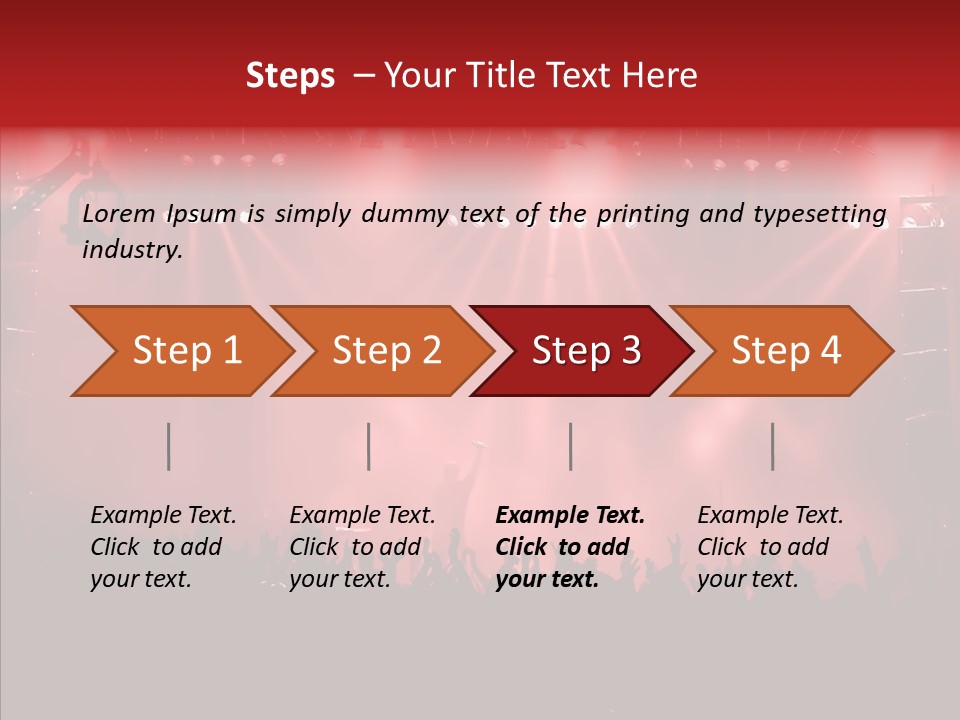 Steps – Your Title Text Here

Lorem Ipsum is simply dummy text of the printing and typesetting industry.

Step 1

Step 2

Step 3

Step 4

Example Text. Click to add your text.

Example Text. Click to add your text.

Example Text. Click to add your text.

Example Text. Click to add your text.